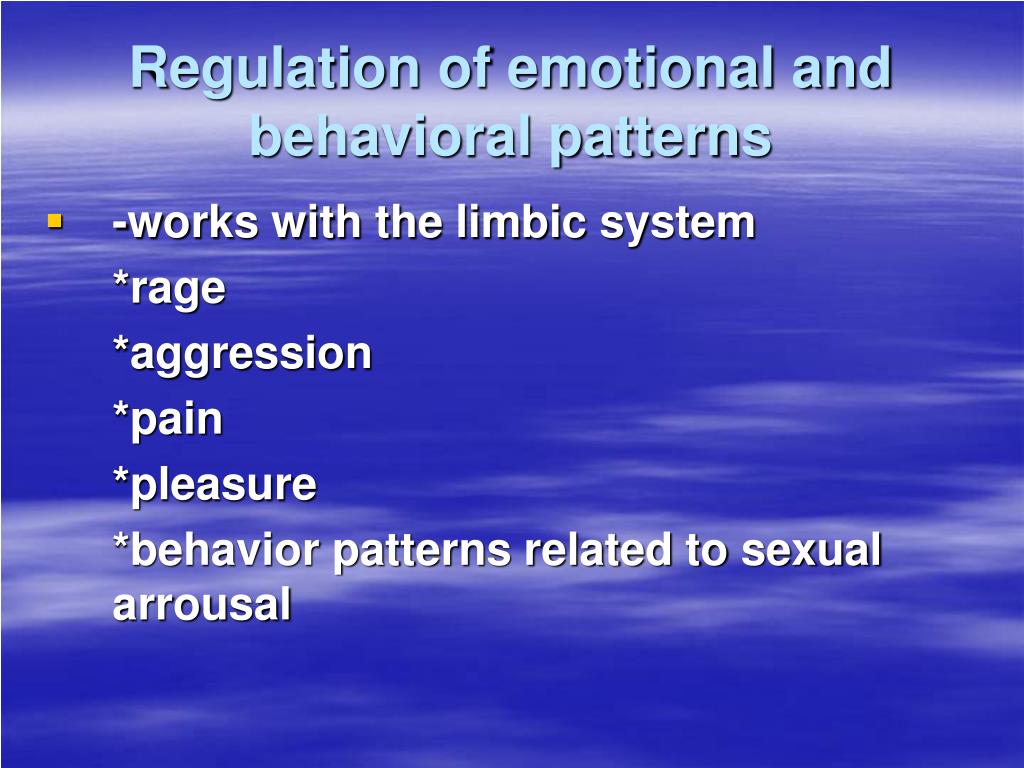 Regulation of emotional and behavioral patterns

-works with the limbic system
*rage
*aggression
*pain
*pleasure
*behavior patterns related to sexual arrousal